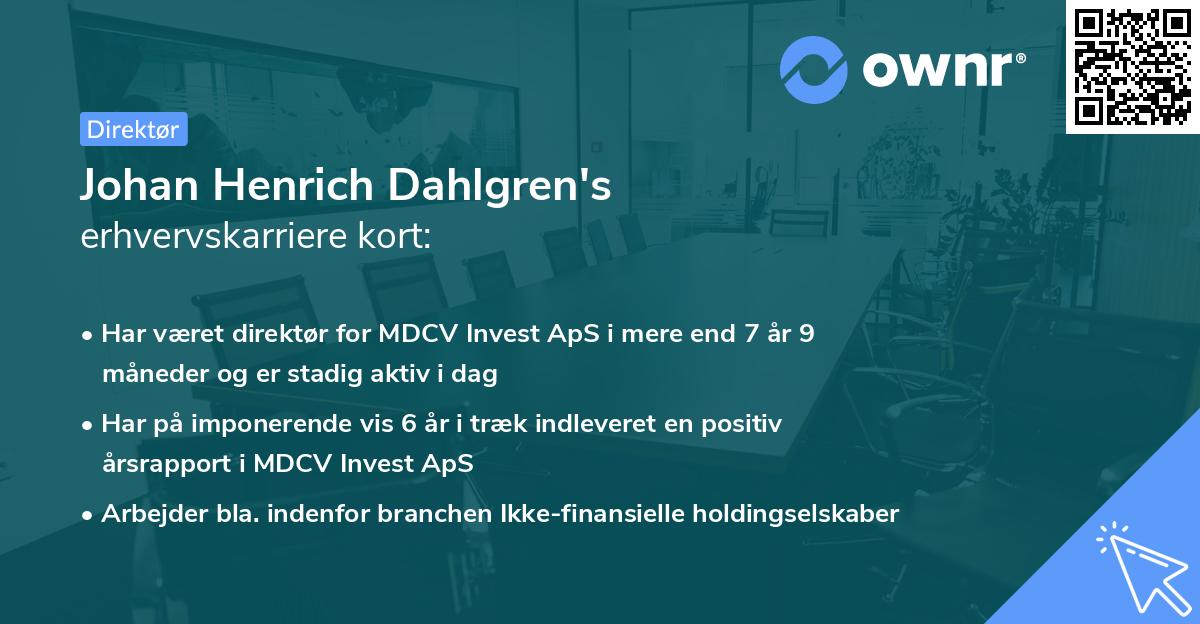 ownr®

Direktør

Johan Henrich Dahlgren's erhvervskarriere kort:

• Har været direktør for MDCV Invest ApS i mere end 7 år 9 måneder og er stadig aktiv i dag

• Har på imponerende vis 6 år i træk indleveret en positiv årsrapport i MDCV Invest ApS

• Arbejder bla. indenfor branchen Ikke-finansielle holdingselskaber